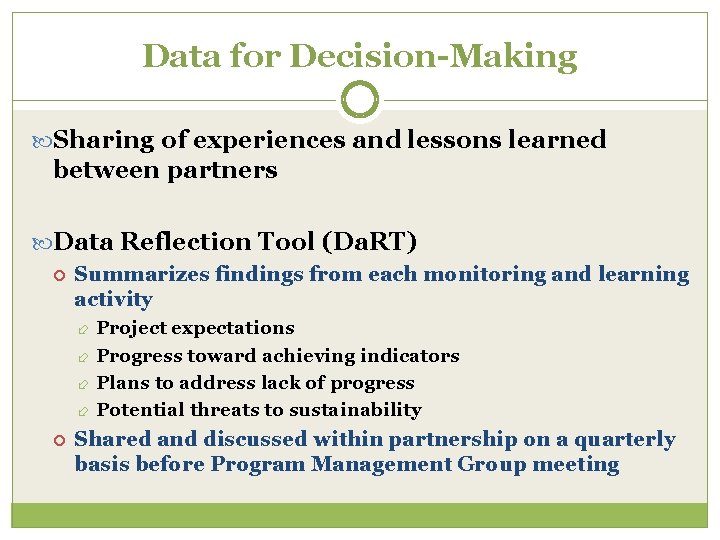 Data for Decision-Making

Sharing of experiences and lessons learned between partners

Data Reflection Tool (DaRT)

Summarizes findings from each monitoring and learning activity

Project expectations

Progress toward achieving indicators

Plans to address lack of progress

Potential threats to sustainability

Shared and discussed within partnership on a quarterly basis before Program Management Group meeting